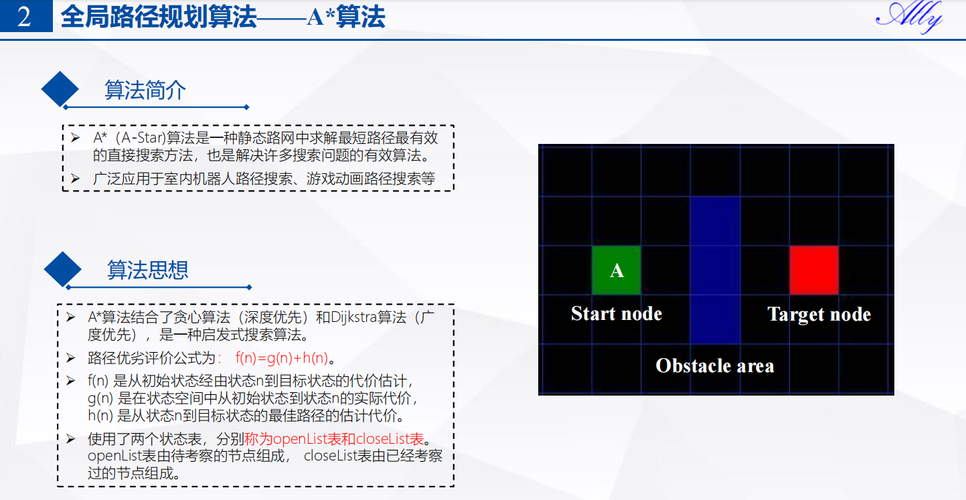 2 全局路径规划算法——A*算法

Ally

算法简介

➢ A*（A-Star)算法是一种静态路网中求解最短路径最有效的直接搜索方法，也是解决许多搜索问题的有效算法。
➢ 广泛应用于室内机器人路径搜索、游戏动画路径搜索等

算法思想

➢ A*算法结合了贪心算法（深度优先）和Dijkstra算法（广度优先），是一种启发式搜索算法。
➢ 路径优劣评价公式为： f(n)=g(n)+h(n)。
➢ f(n) 是从初始状态经由状态n到目标状态的代价估计，g(n) 是在状态空间中从初始状态到状态n的实际代价，h(n) 是从状态n到目标状态的最佳路径的估计代价。
➢ 使用了两个状态表，分别称为openList表和closeList表。openList表由待考察的节点组成， closeList表由已经考察过的节点组成。

A
Start node
Target node
Obstacle area